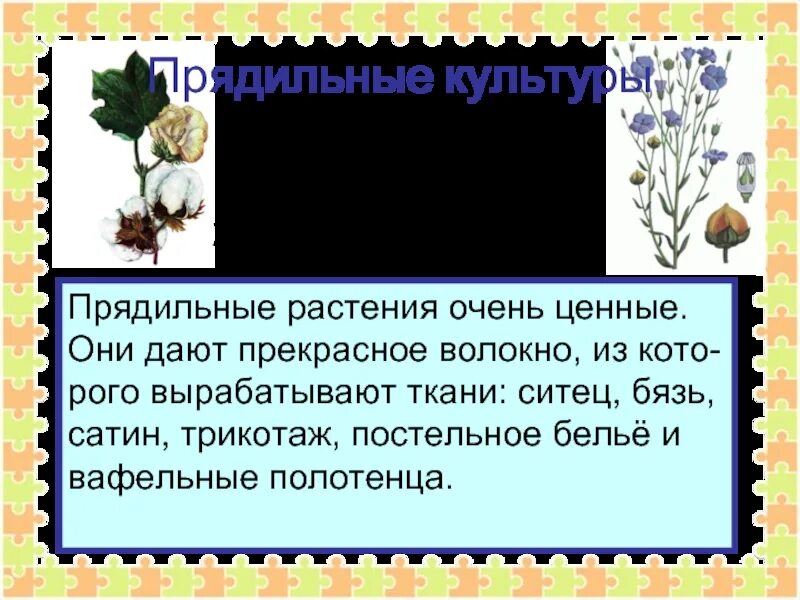 Прядильные культуры

Прядильные растения очень ценные. Они дают прекрасное волокно, из которого вырабатывают ткани: ситец, бязь, сатин, трикотаж, постельное бельё и вафельные полотенца.